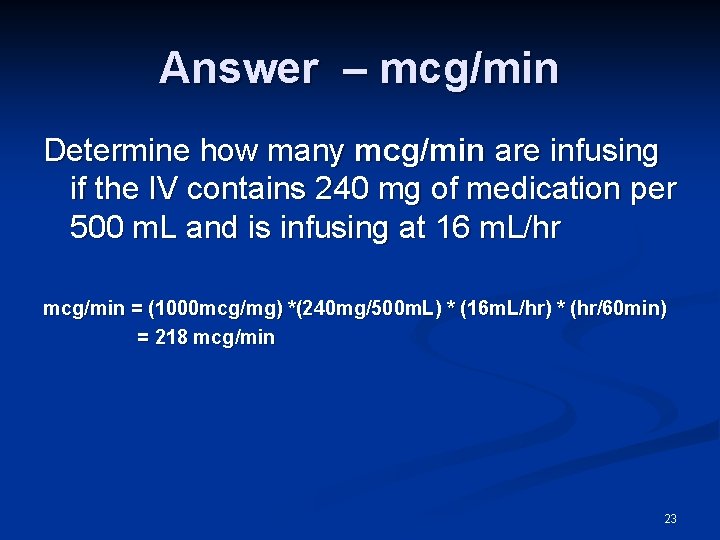 Answer – mcg/min

Determine how many mcg/min are infusing if the IV contains 240 mg of medication per 500 mL and is infusing at 16 mL/hr

mcg/min = (1000mcg/mg) *(240mg/500mL) * (16mL/hr) * (hr/60min)
= 218 mcg/min

23